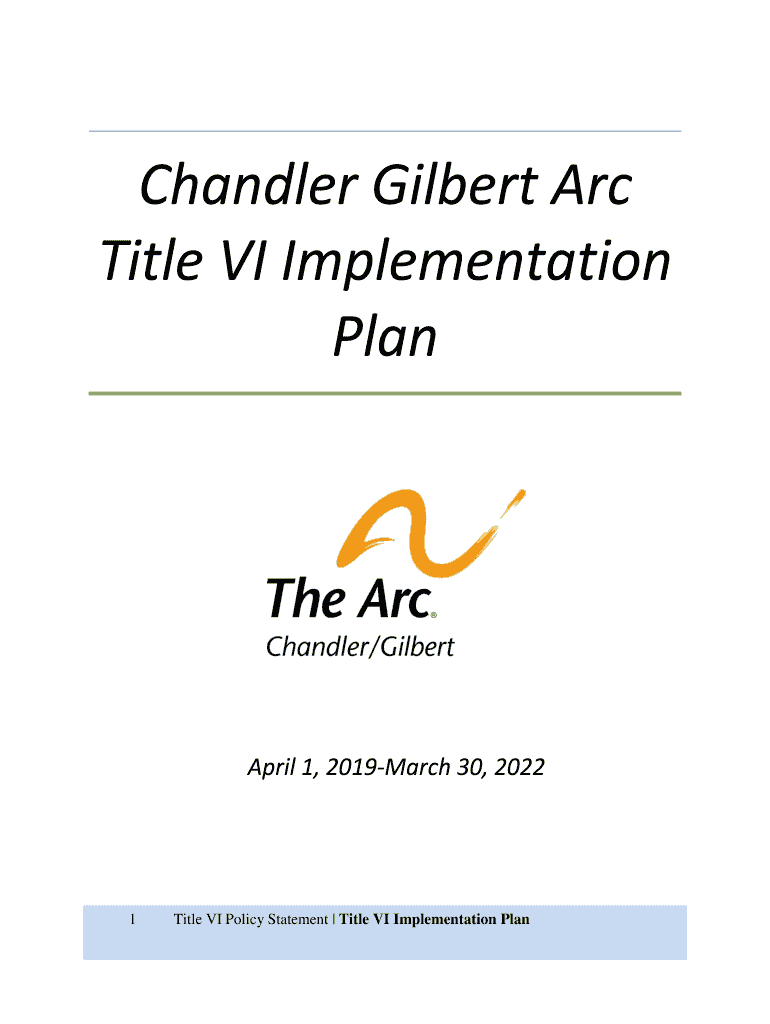 Chandler Gilbert Arc
Title VI Implementation Plan

The Arc®
Chandler/Gilbert

April 1, 2019-March 30, 2022

1 Title VI Policy Statement | Title VI Implementation Plan